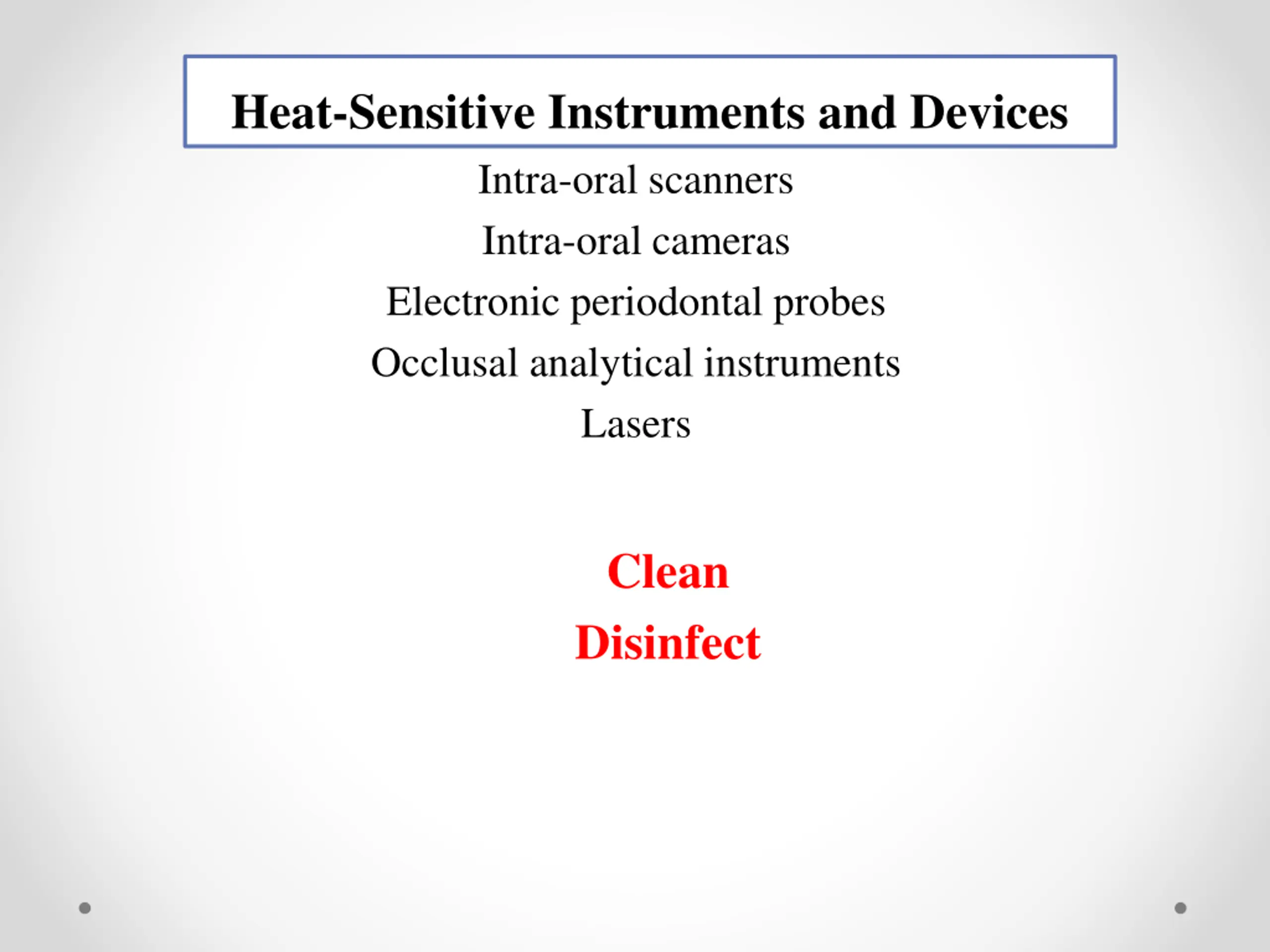 Heat-Sensitive Instruments and Devices

Intra-oral scanners

Intra-oral cameras

Electronic periodontal probes

Occlusal analytical instruments

Lasers

Clean

Disinfect